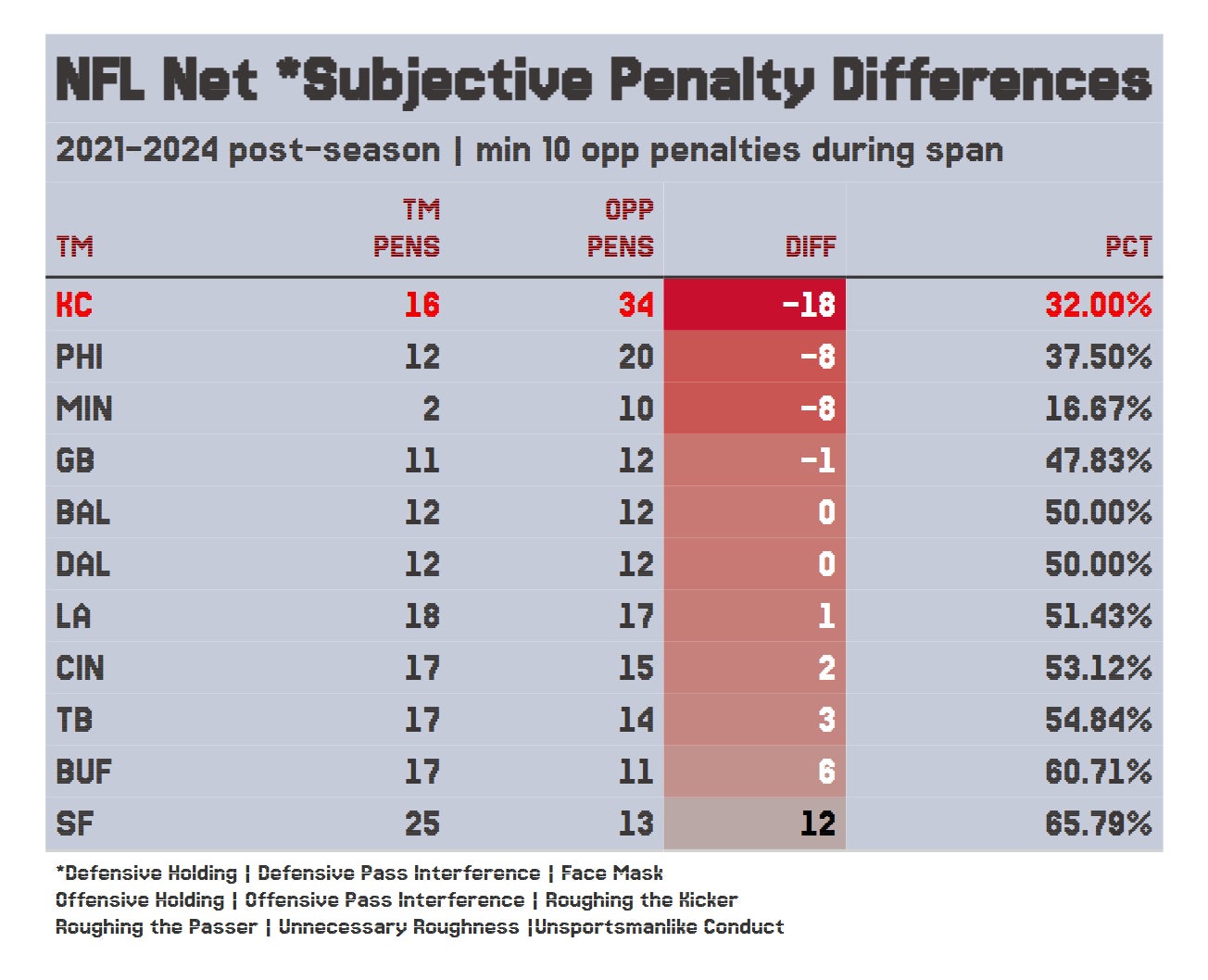 NFL Net *Subjective Penalty Differences

2021-2024 post-season | min 10 opp penalties during span

| TM | TM PENS | OPP PENS | DIFF | PCT |
|---|---|---|---|---|
| KC | 16 | 34 | -18 | 32.00% |
| PHI | 12 | 20 | -8 | 37.50% |
| MIN | 2 | 10 | -8 | 16.67% |
| GB | 11 | 12 | -1 | 47.83% |
| BAL | 12 | 12 | 0 | 50.00% |
| DAL | 12 | 12 | 0 | 50.00% |
| LA | 18 | 17 | 1 | 51.43% |
| CIN | 17 | 15 | 2 | 53.12% |
| TB | 17 | 14 | 3 | 54.84% |
| BUF | 17 | 11 | 6 | 60.71% |
| SF | 25 | 13 | 12 | 65.79% |

*Defensive Holding | Defensive Pass Interference | Face Mask
Offensive Holding | Offensive Pass Interference | Roughing the Kicker
Roughing the Passer | Unnecessary Roughness |Unsportsmanlike Conduct